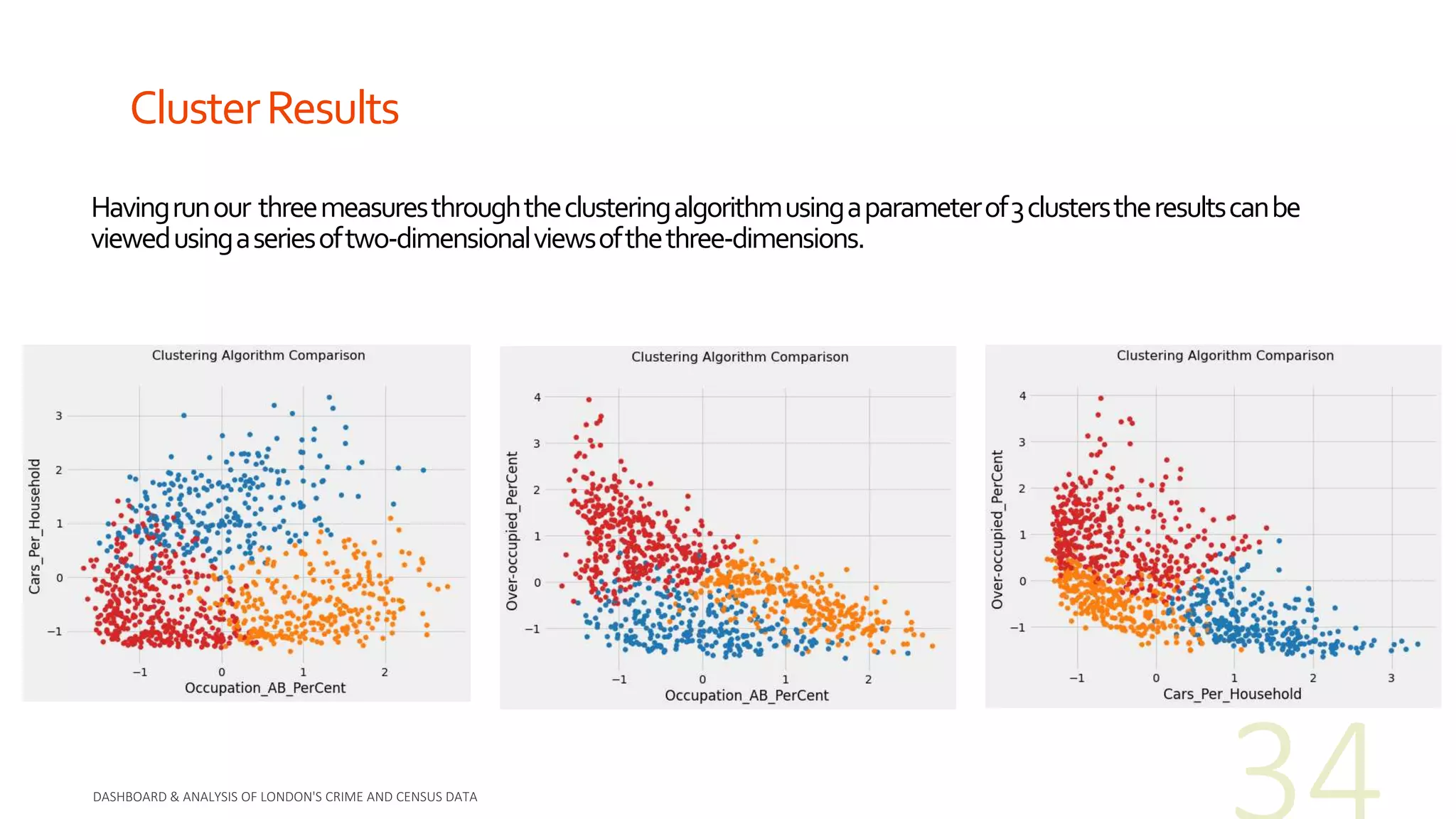 Cluster Results

Having run our three measures through the clustering algorithm using a parameter of 3 clusters the results can be viewed using a series of two-dimensional views of the three-dimensions.

Clustering Algorithm Comparison

Cars_Per_Household

3
2
1
0
−1

−1 0 1 2

Occupation_AB_PerCent

Clustering Algorithm Comparison

Over-occupied_PerCent

4
3
2
1
0
−1

−1 0 1 2

Occupation_AB_PerCent

Clustering Algorithm Comparison

Over-occupied_PerCent

4
3
2
1
0
−1

−1 0 1 2 3

Cars_Per_Household

34

DASHBOARD & ANALYSIS OF LONDON'S CRIME AND CENSUS DATA